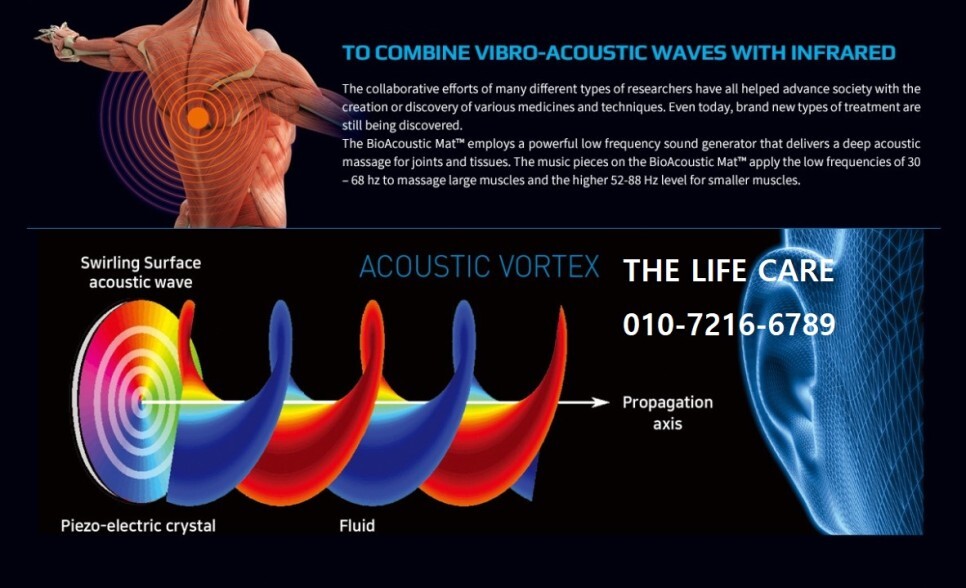 TO COMBINE VIBRO-ACOUSTIC WAVES WITH INFRARED

The collaborative efforts of many different types of researchers have all helped advance society with the creation or discovery of various medicines and techniques. Even today, brand new types of treatment are still being discovered.
The BioAcoustic Mat™ employs a powerful low frequency sound generator that delivers a deep acoustic massage for joints and tissues. The music pieces on the BioAcoustic Mat™ apply the low frequencies of 30 – 68 hz to massage large muscles and the higher 52-88 Hz level for smaller muscles.

Swirling Surface acoustic wave

ACOUSTIC VORTEX

THE LIFE CARE

010-7216-6789

Propagation axis

Piezo-electric crystal

Fluid